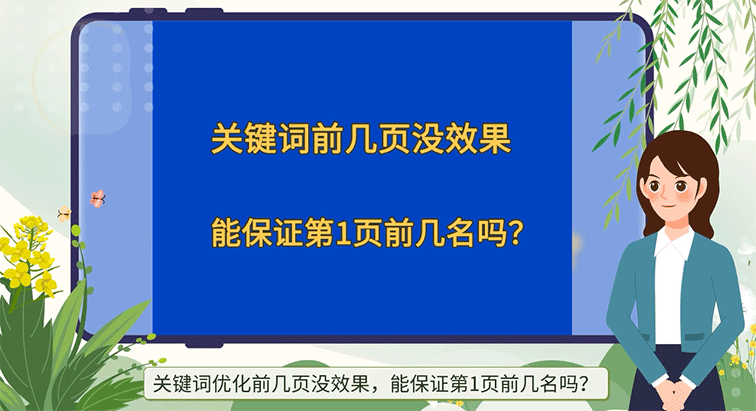 关键词前几页没效果

能保证第1页前几名吗？

关键词优化前几页没效果，能保证第1页前几名吗？